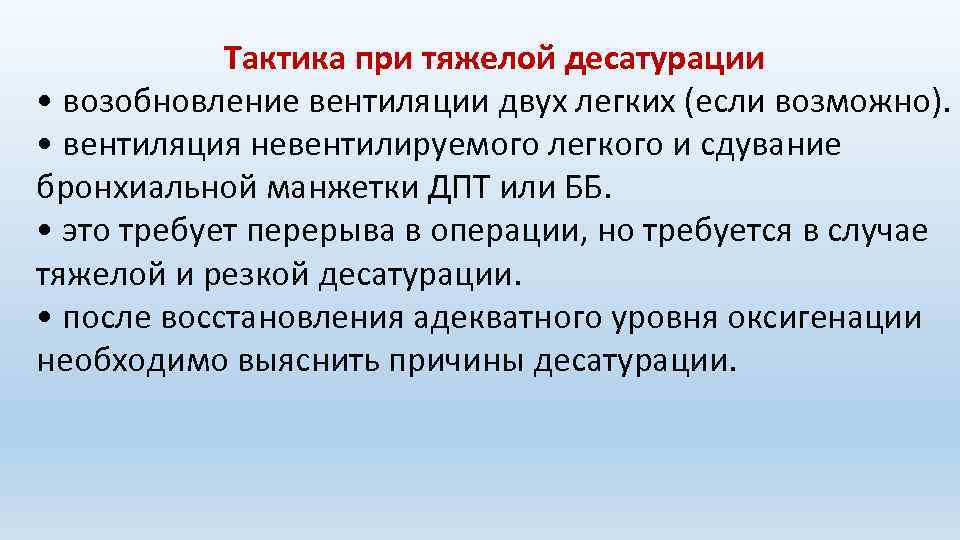 Тактика при тяжелой десатурации

• возобновление вентиляции двух легких (если возможно).

• вентиляция невентилируемого легкого и сдувание бронхиальной манжетки ДПТ или ББ.

• это требует перерыва в операции, но требуется в случае тяжелой и резкой десатурации.

• после восстановления адекватного уровня оксигенации необходимо выяснить причины десатурации.